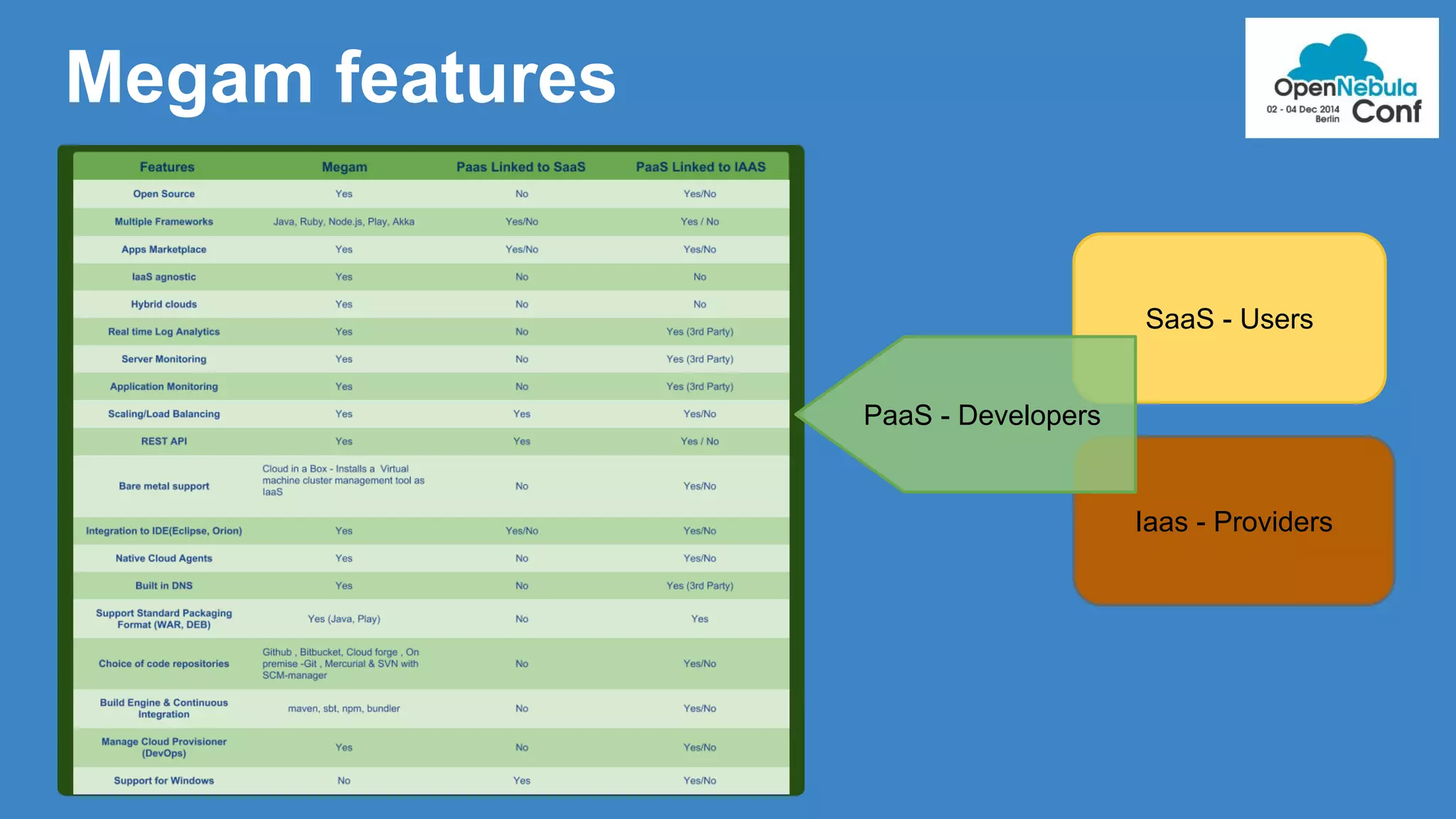 Megam features

OpenNebula Conf
02 - 04 Dec 2014 Berlin

| Features | Megam | Paas Linked to SaaS | PaaS Linked to IAAS |
|---|---|---|---|
| Open Source | Yes | No | Yes/No |
| Multiple Frameworks | Java, Ruby, Node.js, Play, Akka | Yes/No | Yes / No |
| Apps Marketplace | Yes | Yes/No | Yes/No |
| IaaS agnostic | Yes | No | No |
| Hybrid clouds | Yes | No | No |
| Real time Log Analytics | Yes | No | Yes (3rd Party) |
| Server Monitoring | Yes | No | Yes (3rd Party) |
| Application Monitoring | Yes | No | Yes (3rd Party) |
| Scaling/Load Balancing | Yes | Yes | Yes/No |
| REST API | Yes | Yes | Yes / No |
| Bare metal support | Cloud in a Box - Installs a Virtual machine cluster management tool as IaaS | No | Yes/No |
| Integration to IDE(Eclipse, Orion) | Yes | Yes/No | Yes/No |
| Native Cloud Agents | Yes | No | Yes/No |
| Built in DNS | Yes | No | Yes (3rd Party) |
| Support Standard Packaging Format (WAR, DEB) | Yes (Java, Play) | No | Yes |
| Choice of code repositories | Github , Bitbucket, Cloud forge , On premise -Git , Mercurial & SVN with SCM-manager | No | Yes/No |
| Build Engine & Continuous Integration | maven, sbt, npm, bundler | No | Yes/No |
| Manage Cloud Provisioner (DevOps) | Yes | No | Yes/No |
| Support for Windows | No | Yes | Yes/No |

SaaS - Users

PaaS - Developers

Iaas - Providers